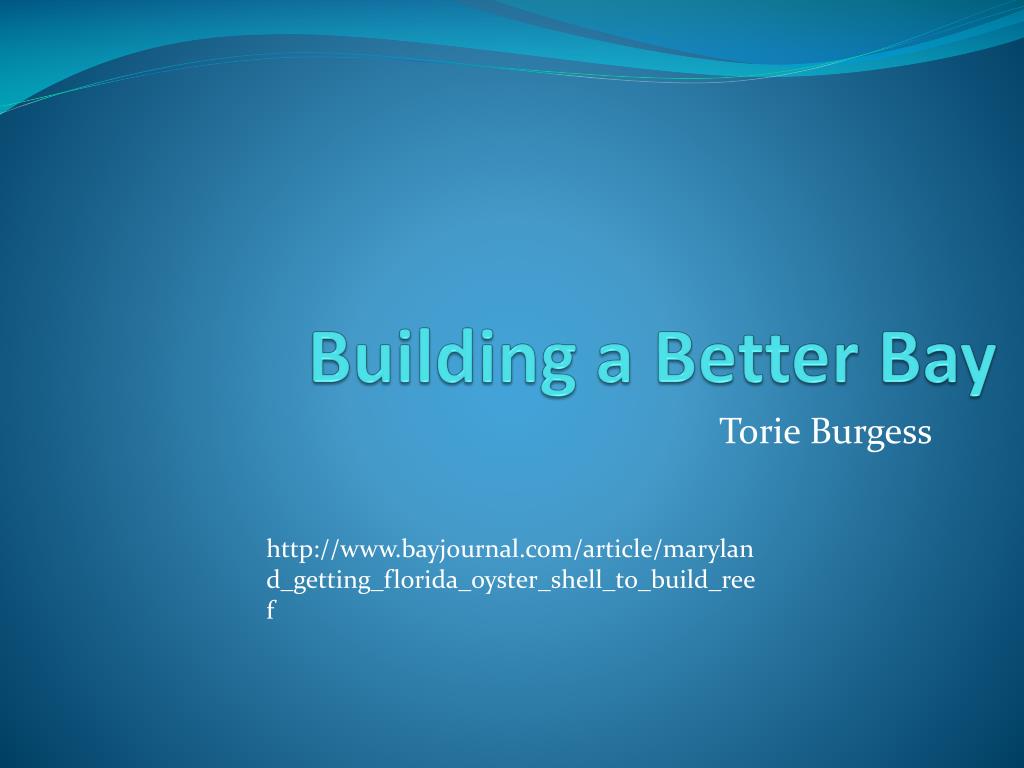 Building a Better Bay

Torie Burgess

http://www.bayjournal.com/article/maryland_getting_florida_oyster_shell_to_build_reef